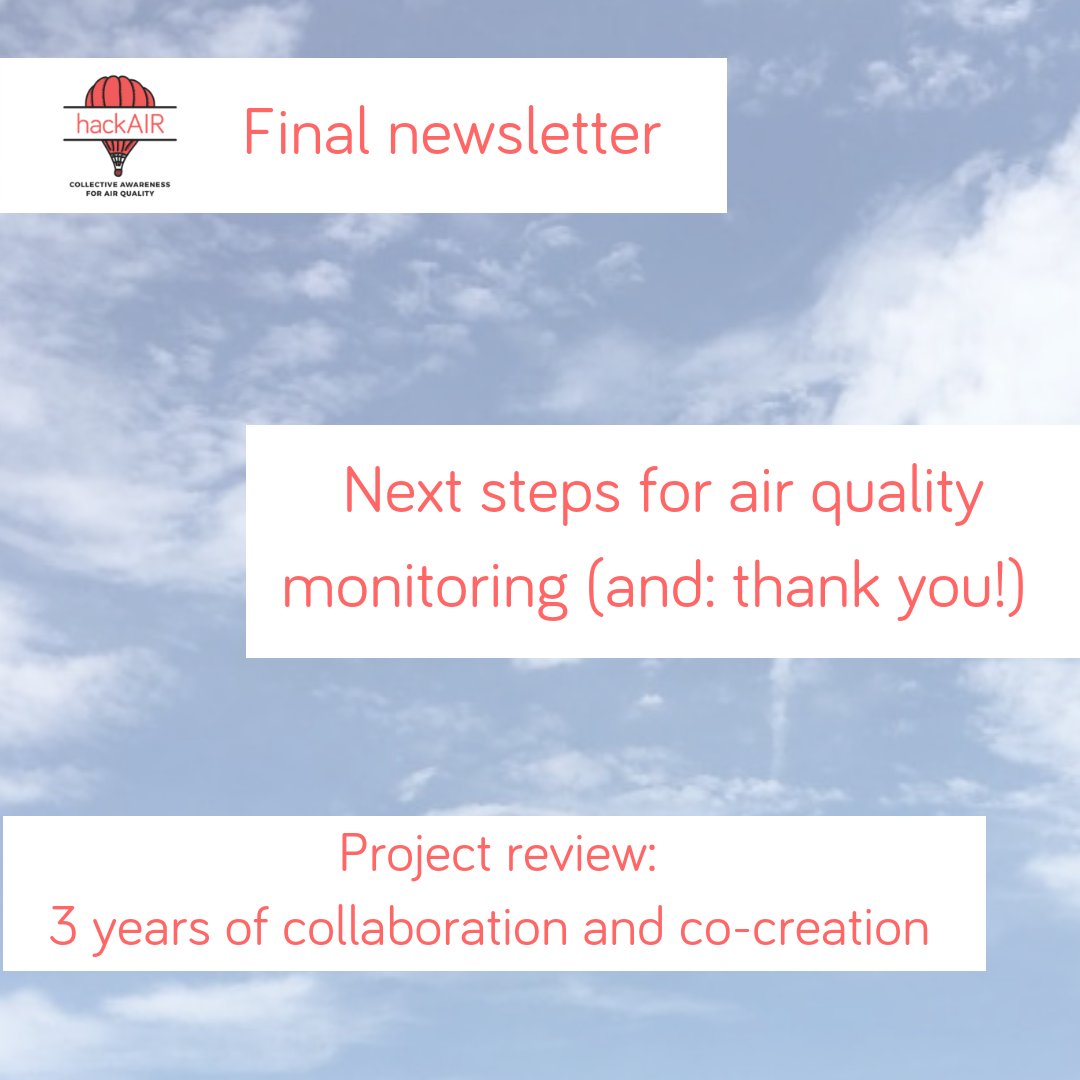 hackAIR
COLLECTIVE AWARENESS FOR AIR QUALITY

Final newsletter

Next steps for air quality monitoring (and: thank you!)

Project review:
3 years of collaboration and co-creation